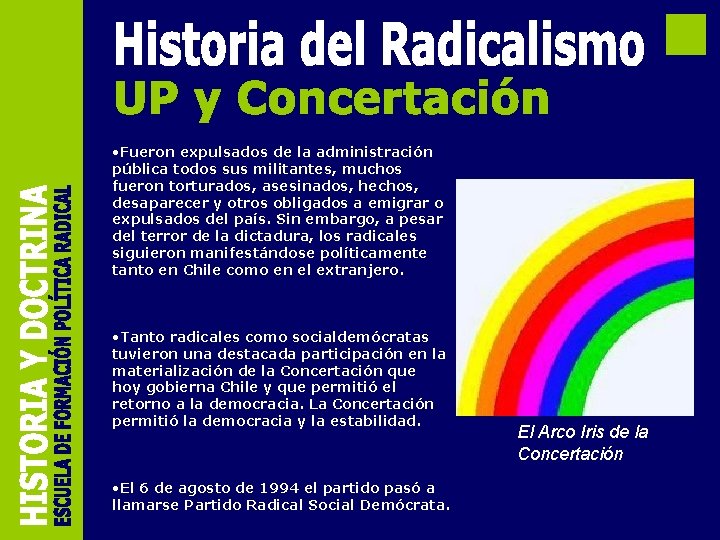 HISTORIA Y DOCTRINA
ESCUELA DE FORMACIÓN POLÍTICA RADICAL

Historia del Radicalismo
UP y Concertación

•Fueron expulsados de la administración pública todos sus militantes, muchos fueron torturados, asesinados, hechos, desaparecer y otros obligados a emigrar o expulsados del país. Sin embargo, a pesar del terror de la dictadura, los radicales siguieron manifestándose políticamente tanto en Chile como en el extranjero.

•Tanto radicales como socialdemócratas tuvieron una destacada participación en la materialización de la Concertación que hoy gobierna Chile y que permitió el retorno a la democracia. La Concertación permitió la democracia y la estabilidad.

•El 6 de agosto de 1994 el partido pasó a llamarse Partido Radical Social Demócrata.

El Arco Iris de la Concertación